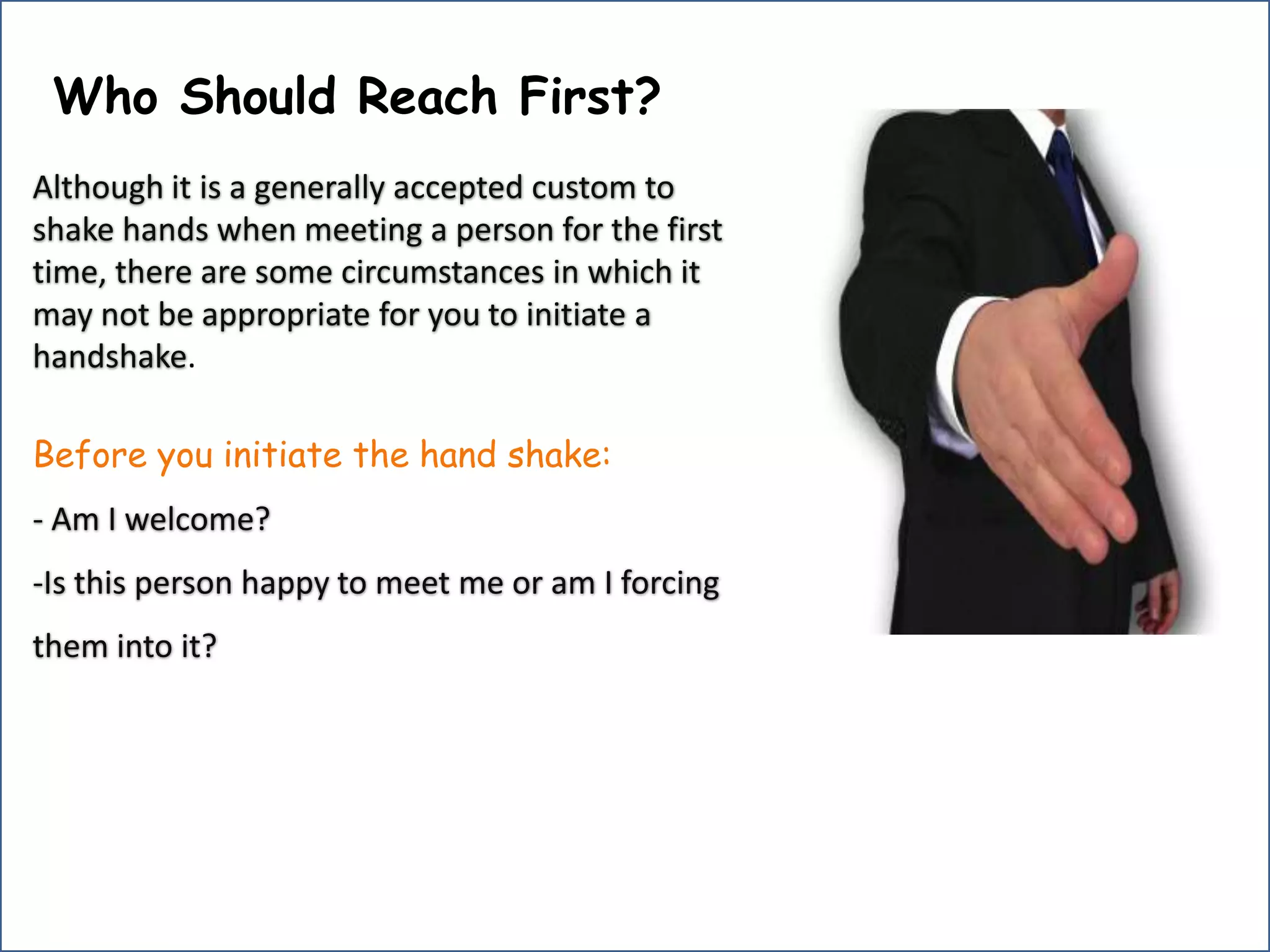 Who Should Reach First?

Although it is a generally accepted custom to shake hands when meeting a person for the first time, there are some circumstances in which it may not be appropriate for you to initiate a handshake.

Before you initiate the hand shake:

- Am I welcome?

-Is this person happy to meet me or am I forcing them into it?